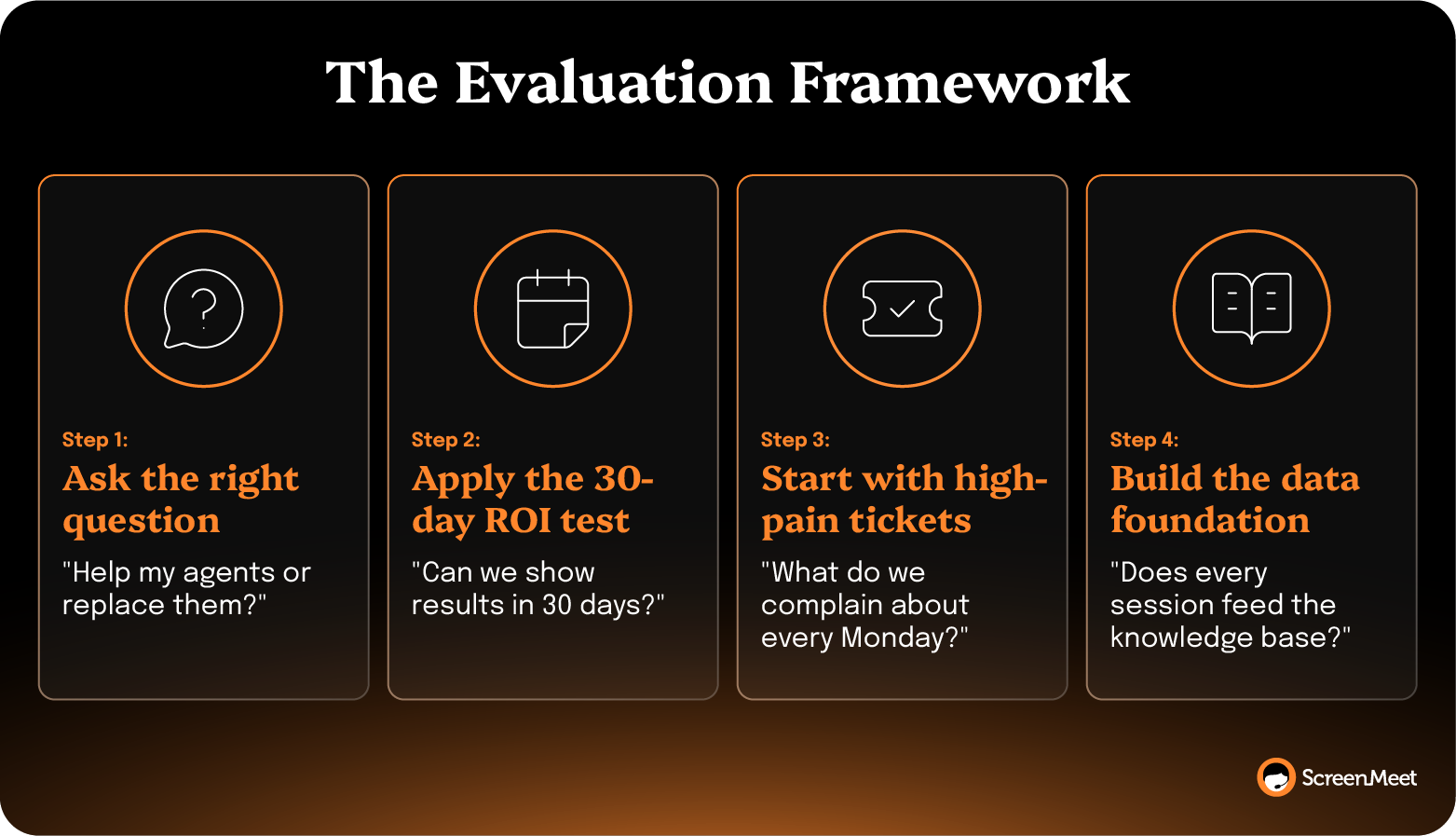 The Evaluation Framework

Step 1:
Ask the right question
"Help my agents or replace them?"

Step 2:
Apply the 30-day ROI test
"Can we show results in 30 days?"

Step 3:
Start with high-pain tickets
"What do we complain about every Monday?"

Step 4:
Build the data foundation
"Does every session feed the knowledge base?"

ScreenMeet